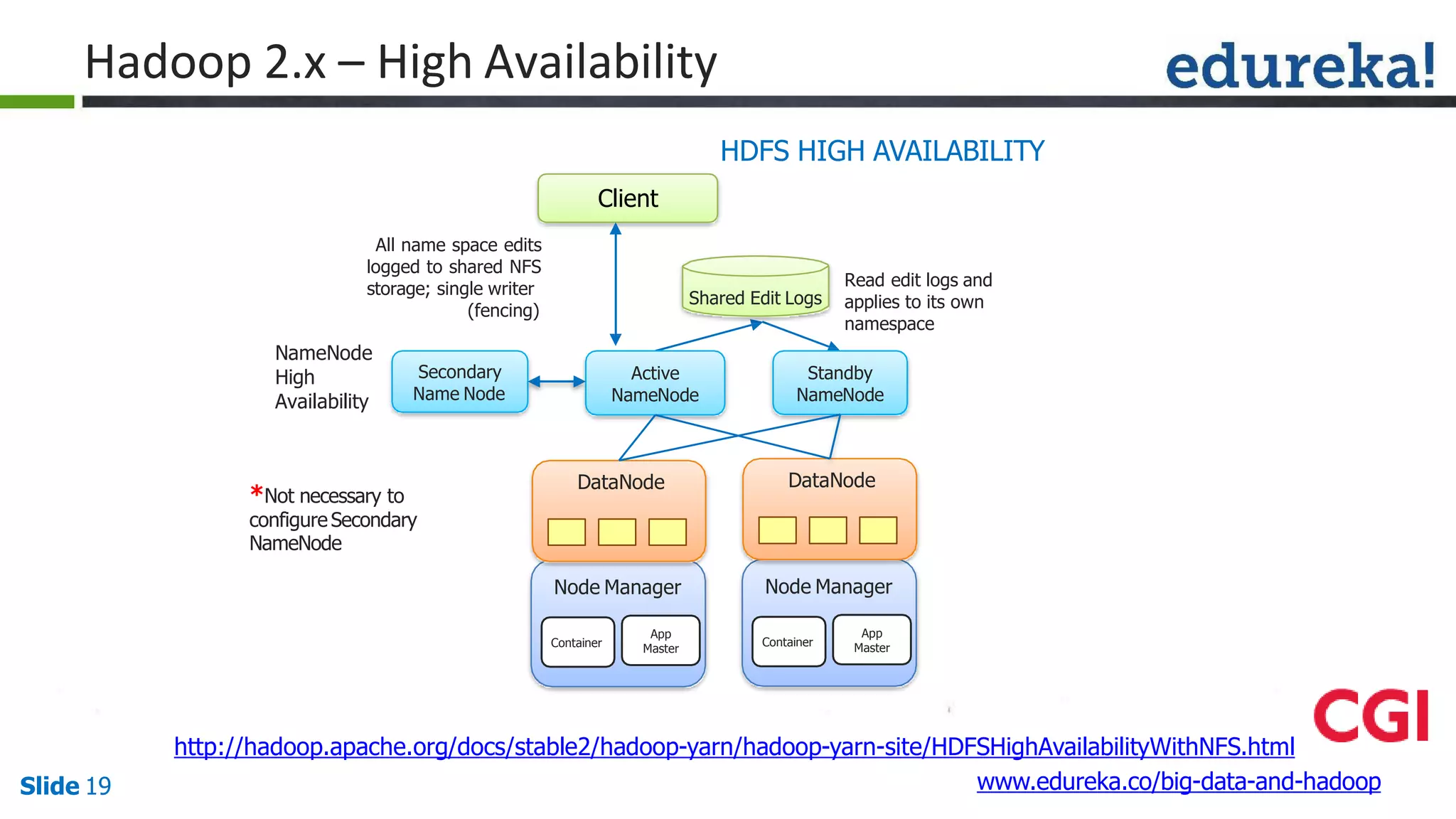 Hadoop 2.x – High Availability

edureka!

HDFS HIGH AVAILABILITY

Client

All name space edits logged to shared NFS storage; single writer (fencing)

Shared Edit Logs

Read edit logs and applies to its own namespace

NameNode High Availability

Secondary Name Node

Active NameNode

Standby NameNode

*Not necessary to configure Secondary NameNode

DataNode

DataNode

Node Manager

Container

App Master

Node Manager

Container

App Master

CGI

http://hadoop.apache.org/docs/stable2/hadoop-yarn/hadoop-yarn-site/HDFSHighAvailabilityWithNFS.html

Slide 19

www.edureka.co/big-data-and-hadoop